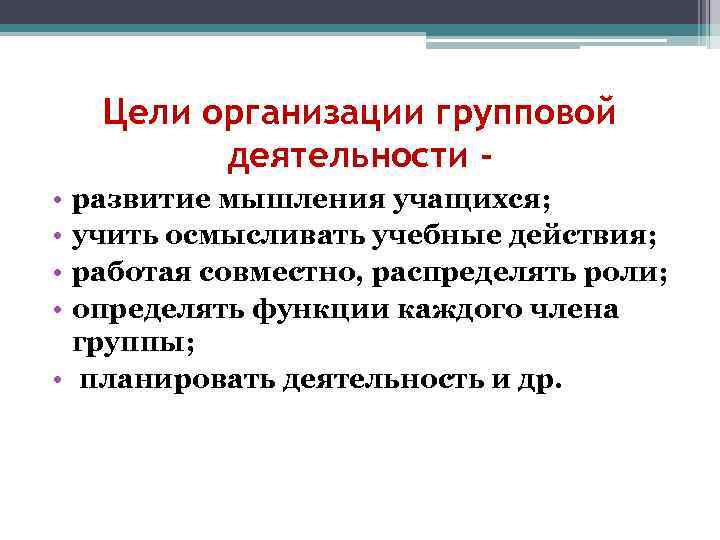 Цели организации групповой деятельности -

• развитие мышления учащихся;
• учить осмысливать учебные действия;
• работая совместно, распределять роли;
• определять функции каждого члена группы;
• планировать деятельность и др.